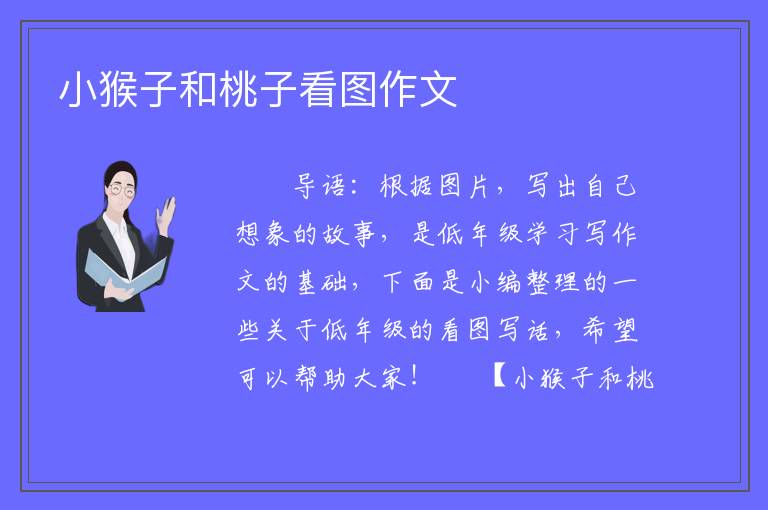 小猴子和桃子看图作文

导语：根据图片，写出自己想象的故事，是低年级学习写作文的基础，下面是小编整理的一些关于低年级的看图写话，希望可以帮助大家！　　【小猴子和桃